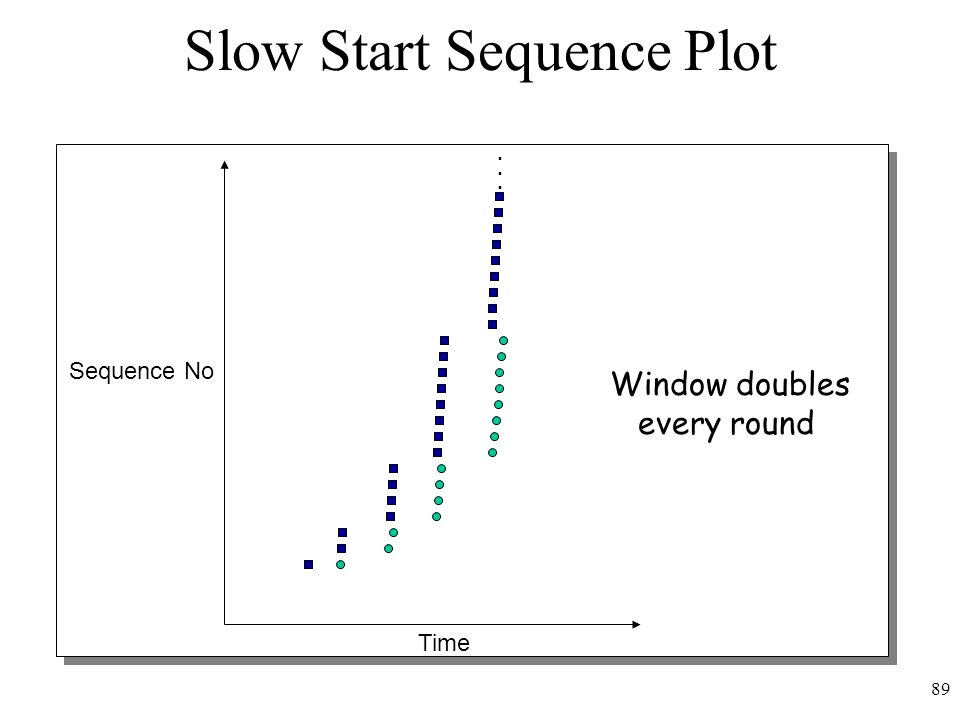 Slow Start Sequence Plot

Sequence No

Window doubles every round

Time

89